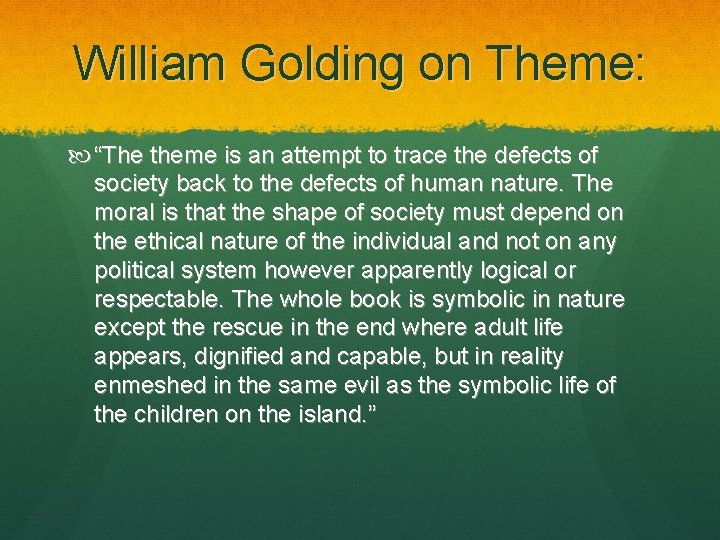 William Golding on Theme:

“The theme is an attempt to trace the defects of society back to the defects of human nature. The moral is that the shape of society must depend on the ethical nature of the individual and not on any political system however apparently logical or respectable. The whole book is symbolic in nature except the rescue in the end where adult life appears, dignified and capable, but in reality enmeshed in the same evil as the symbolic life of the children on the island.”